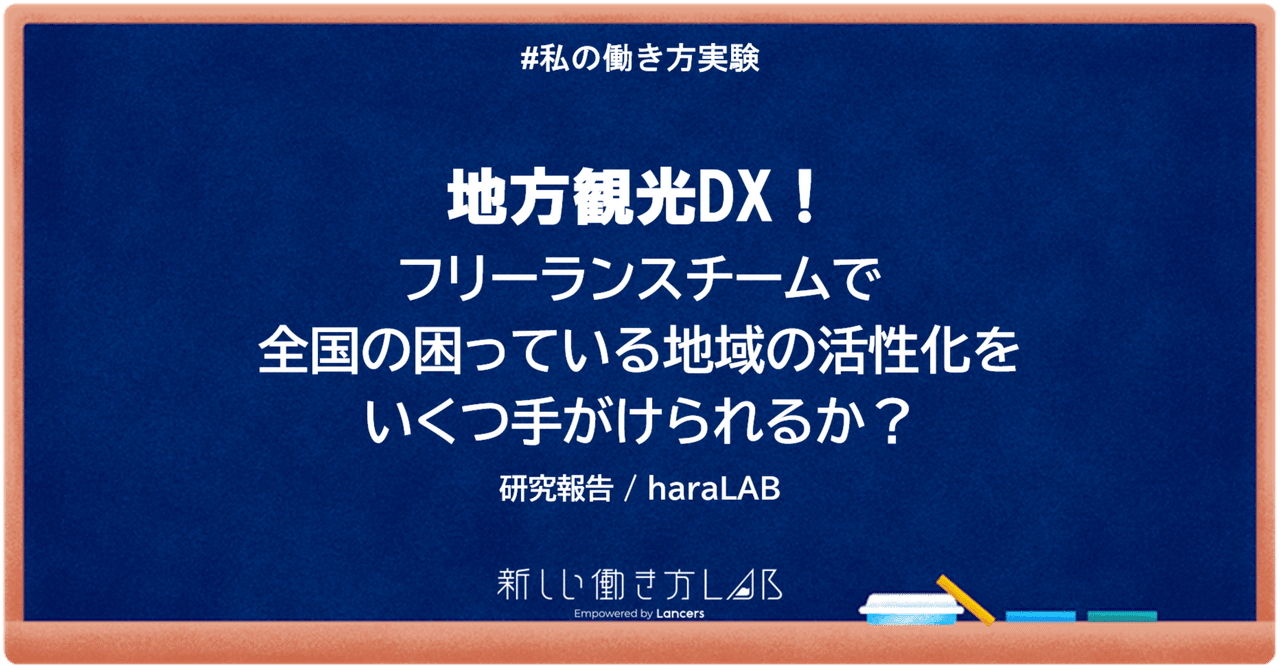 #私の働き方実験

地方観光DX！
フリーランスチームで
全国の困っている地域の活性化を
いくつ手がけられるか？

研究報告 / haraLAB

新しい働き方LAB
Empowered by Lancers